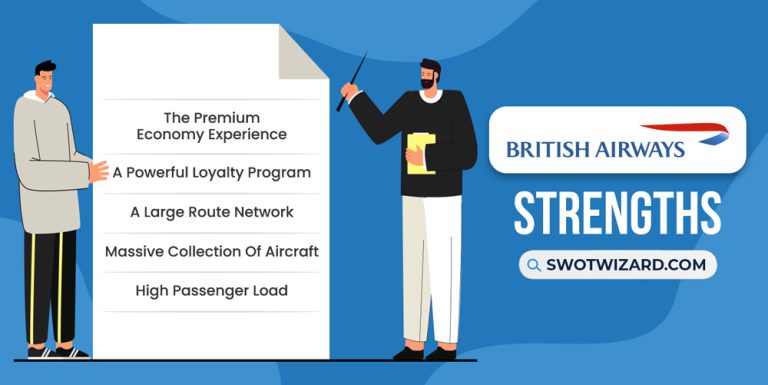 The Premium Economy Experience

A Powerful Loyalty Program

A Large Route Network

Massive Collection Of Aircraft

High Passenger Load

BRITISH AIRWAYS

STRENGTHS

SWOTWIZARD.COM